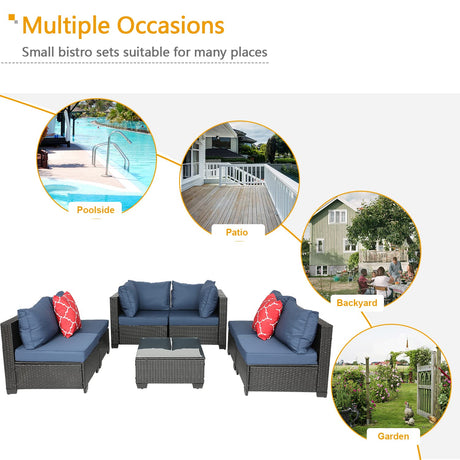 Multiple Occasions

Small bistro sets suitable for many places

Poolside

Patio

Backyard

Garden